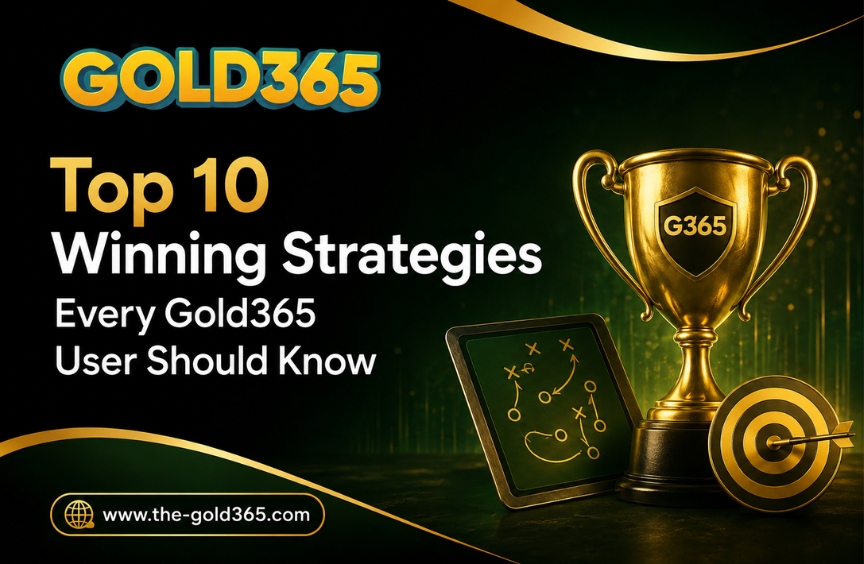 GOLD365

Top 10
Winning Strategies
Every Gold365
User Should Know

G365

www.the-gold365.com